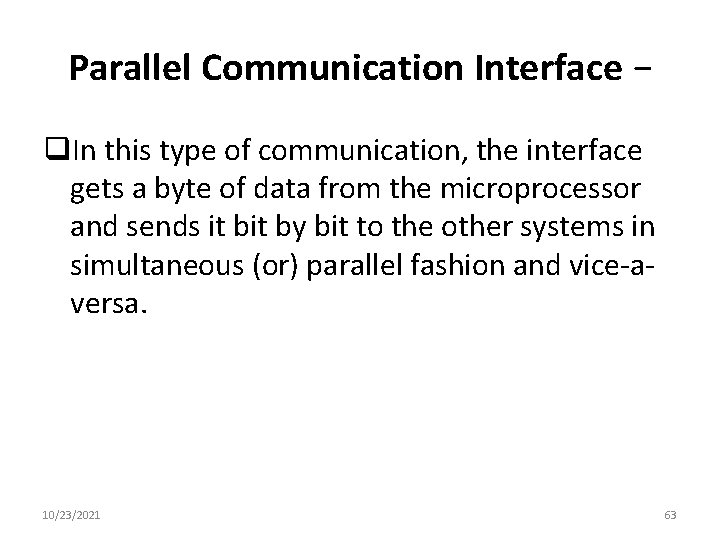 Parallel Communication Interface −

❑In this type of communication, the interface gets a byte of data from the microprocessor and sends it bit by bit to the other systems in simultaneous (or) parallel fashion and vice-a-versa.

10/23/2021

63